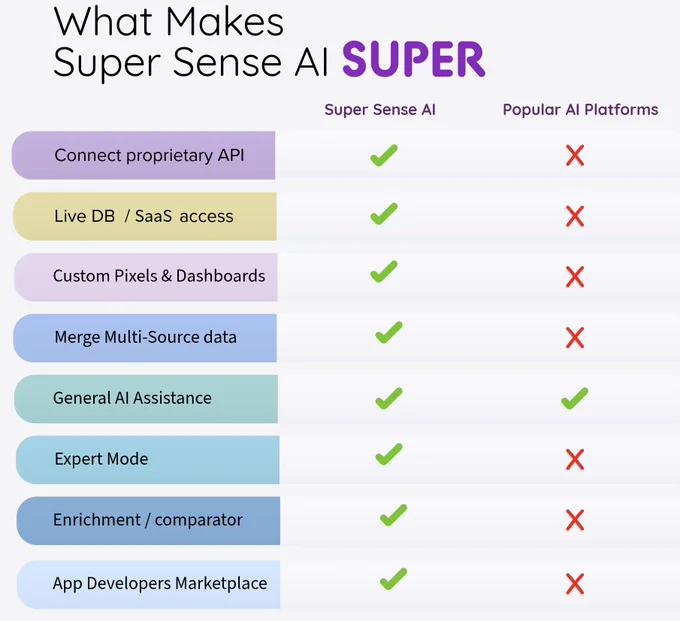 What Makes
Super Sense AI SUPER

|  | Super Sense AI | Popular AI Platforms |
|---|---|---|
| Connect proprietary API | ✓ | ✗ |
| Live DB / SaaS access | ✓ | ✗ |
| Custom Pixels & Dashboards | ✓ | ✗ |
| Merge Multi-Source data | ✓ | ✗ |
| General AI Assistance | ✓ | ✓ |
| Expert Mode | ✓ | ✗ |
| Enrichment / comparator | ✓ | ✗ |
| App Developers Marketplace | ✓ | ✗ |